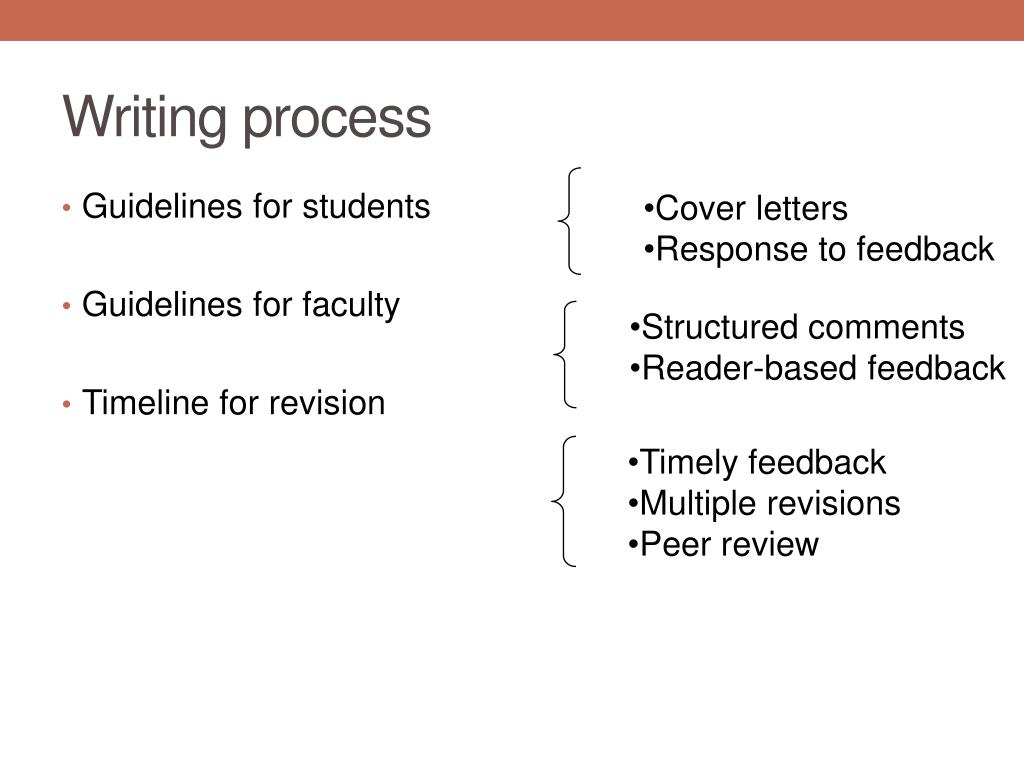 Writing process

• Guidelines for students

• Guidelines for faculty

• Timeline for revision

•Cover letters
•Response to feedback

•Structured comments
•Reader-based feedback

•Timely feedback
•Multiple revisions
•Peer review